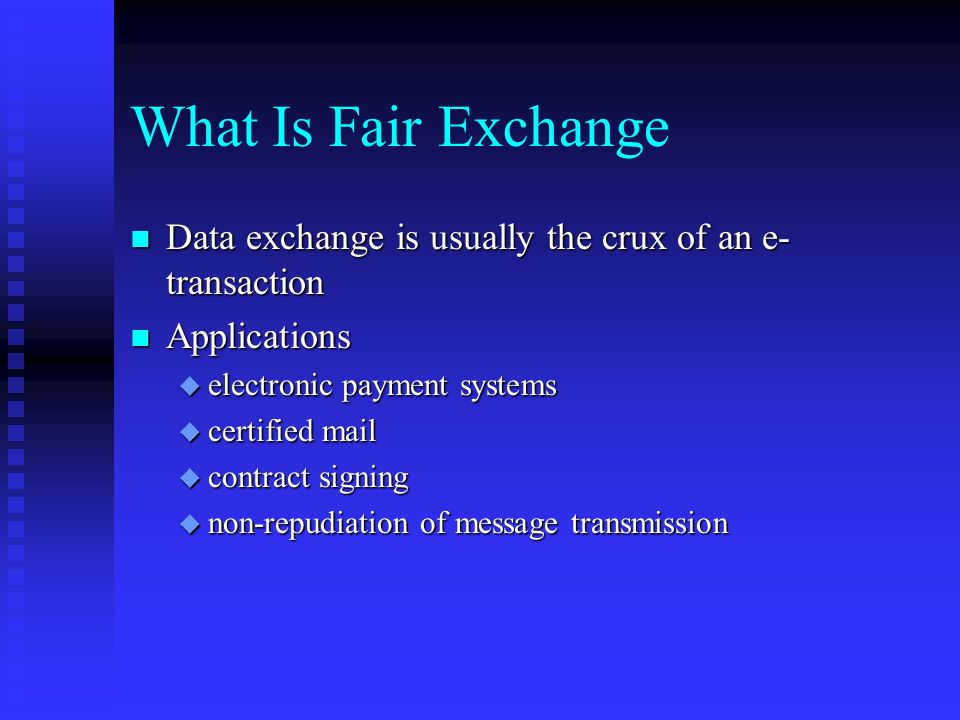 What Is Fair Exchange

- Data exchange is usually the crux of an e-transaction
- Applications
  - electronic payment systems
  - certified mail
  - contract signing
  - non-repudiation of message transmission